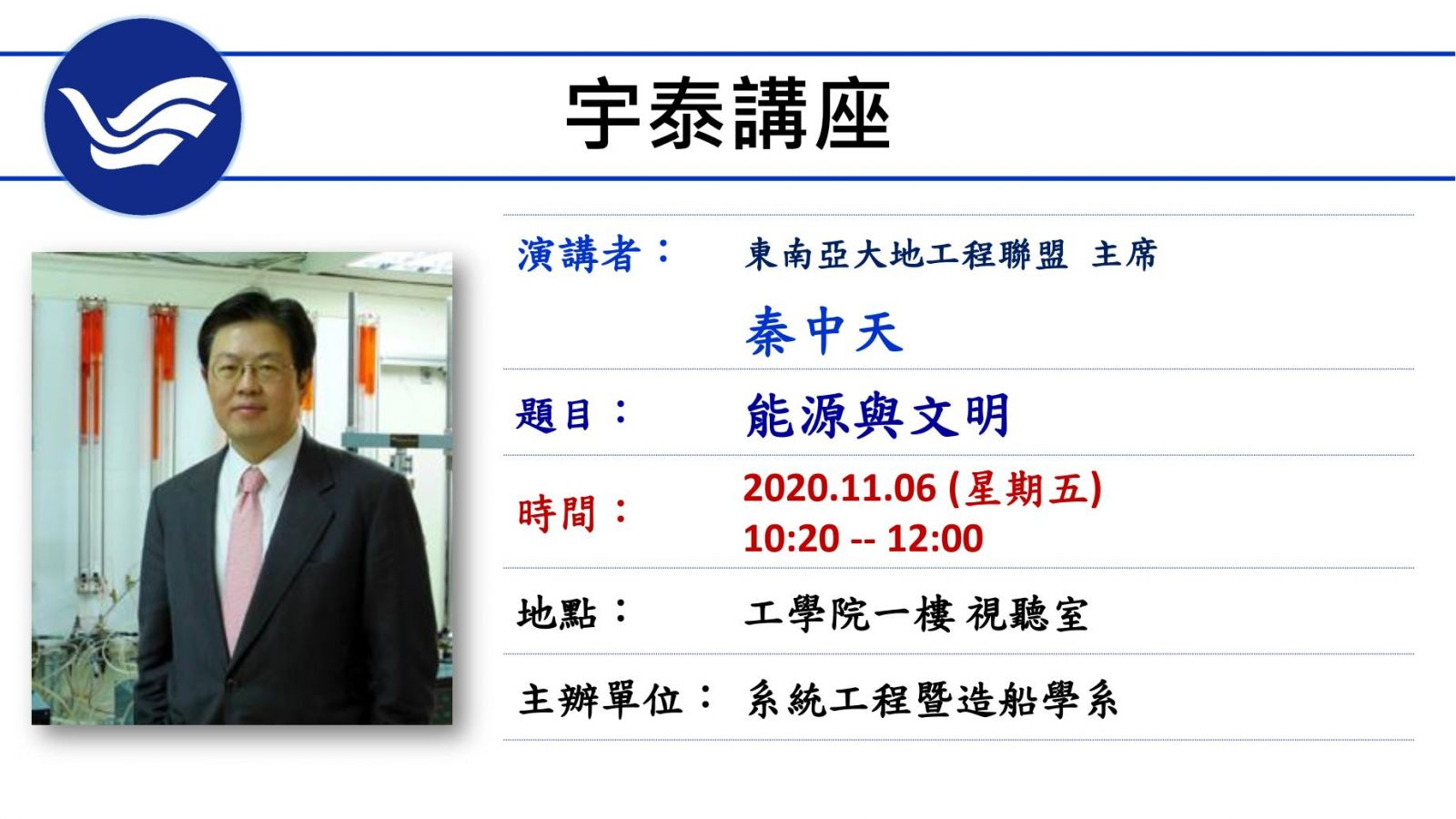 宇泰講座

演講者： 東南亞大地工程聯盟 主席

秦中天

題目： 能源與文明

時間： 2020.11.06 (星期五)
10:20 -- 12:00

地點： 工學院一樓 視聽室

主辦單位： 系統工程暨造船學系